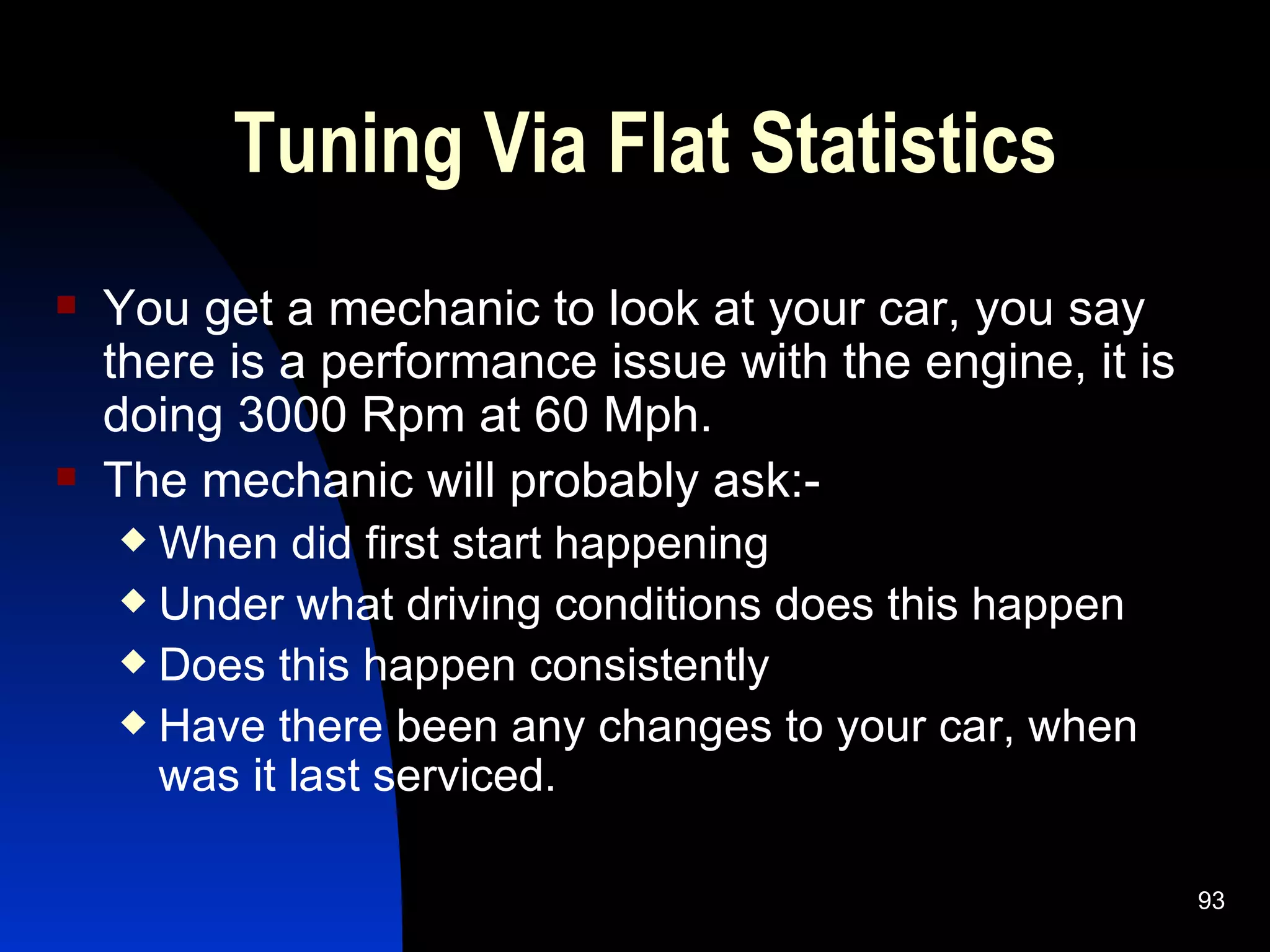 Tuning Via Flat Statistics

You get a mechanic to look at your car, you say there is a performance issue with the engine, it is doing 3000 Rpm at 60 Mph.

The mechanic will probably ask:-

When did first start happening

Under what driving conditions does this happen

Does this happen consistently

Have there been any changes to your car, when was it last serviced.

93